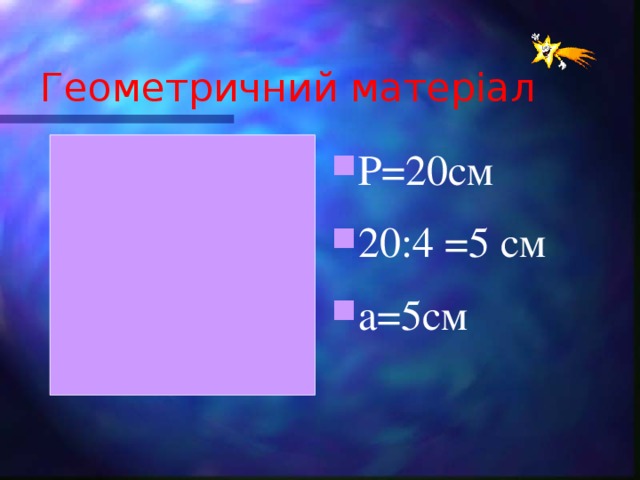 Геометричний матеріал

Р=20см

20:4 =5 см

а=5см